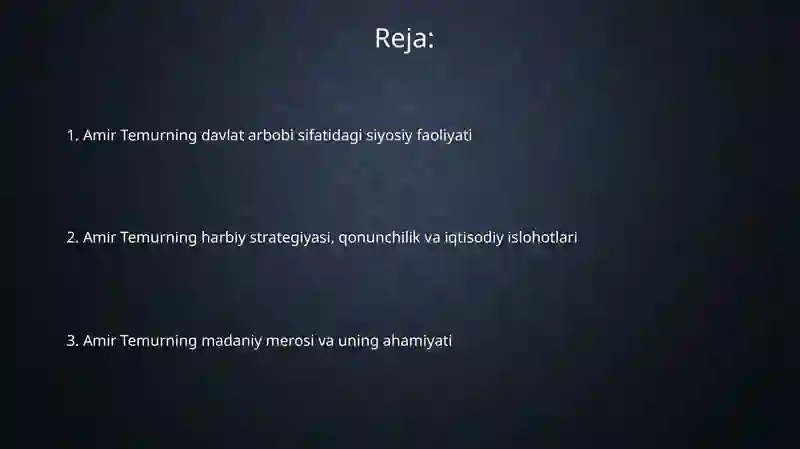 Reja:

1. Amir Temurning davlat arbobi sifatidagi siyosiy faoliyati

2. Amir Temurning harbiy strategiyasi, qonunchilik va iqtisodiy islohotlari

3. Amir Temurning madaniy merosi va uning ahamiyati